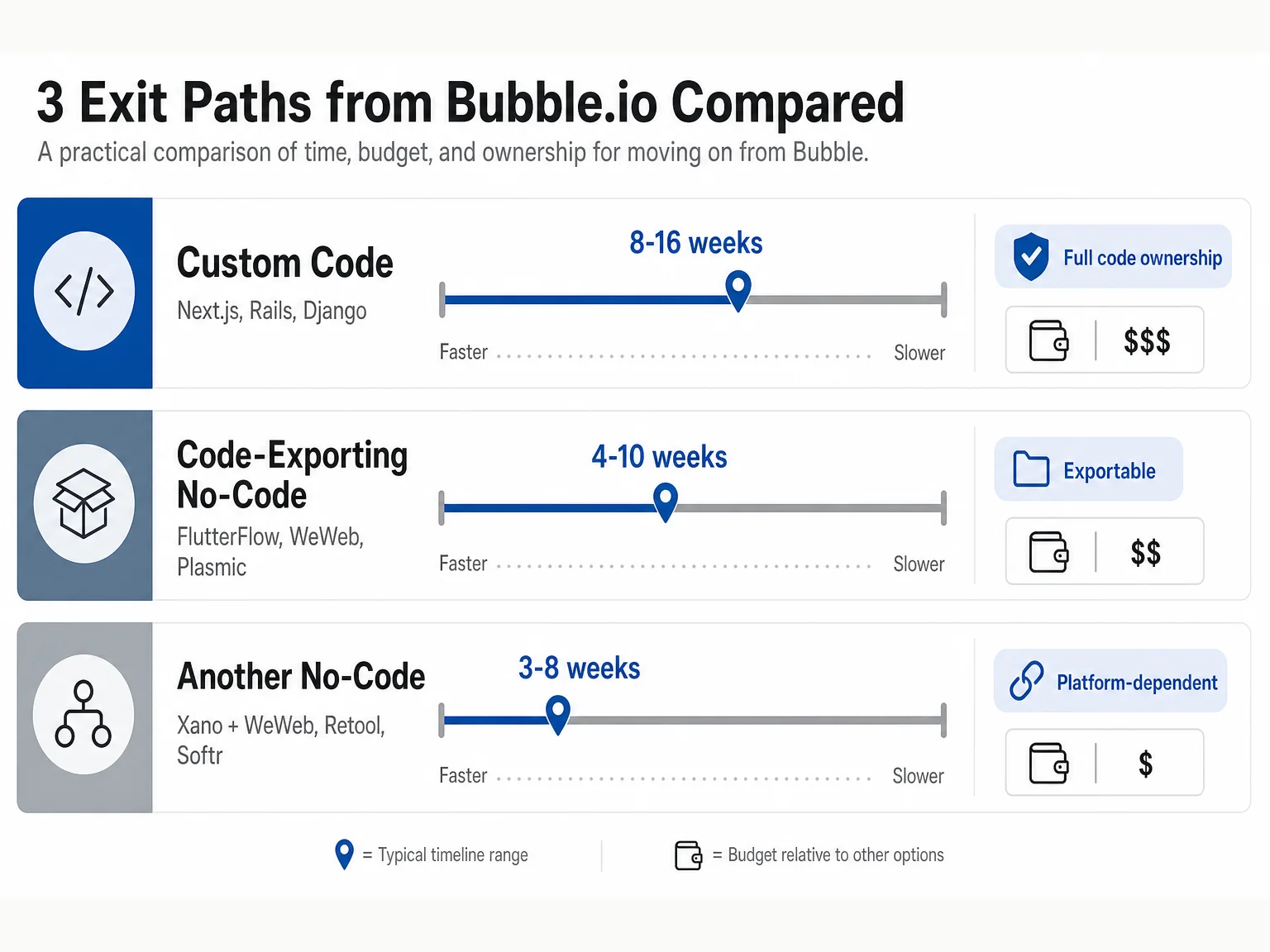 3 Exit Paths from Bubble.io Compared
A practical comparison of time, budget, and ownership for moving on from Bubble.

Custom Code
Next.js, Rails, Django
8-16 weeks
Faster Slower
Full code ownership
\$\$\$

Code-Exporting No-Code
FlutterFlow, WeWeb, Plasmic
4-10 weeks
Faster Slower
Exportable
\$\$

Another No-Code
Xano + WeWeb, Retool, Softr
3-8 weeks
Faster Slower
Platform-dependent
\$

= Typical timeline range
= Budget relative to other options